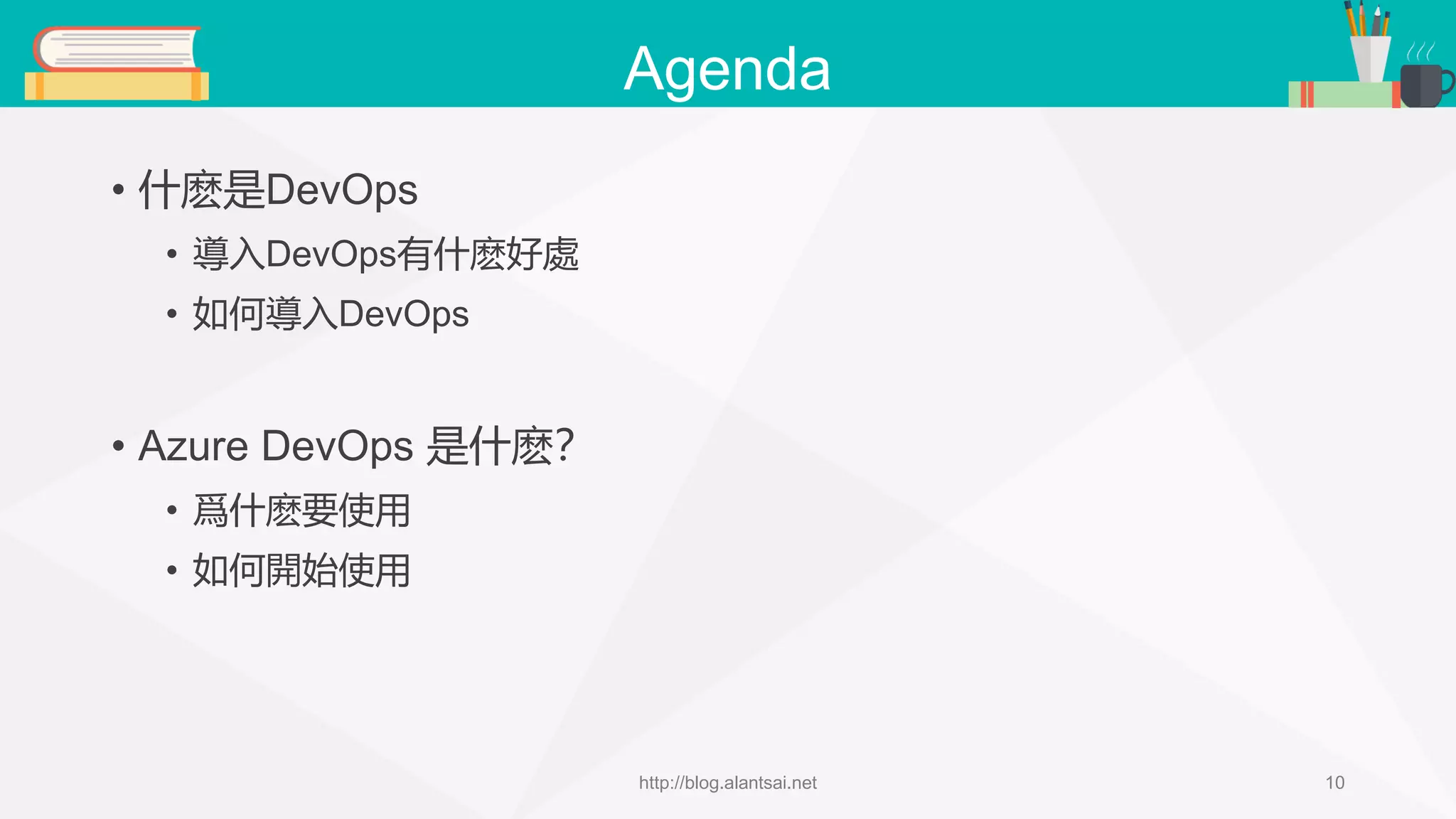 Agenda

• 什麼是DevOps
  • 導入DevOps有什麼好處
  • 如何導入DevOps

• Azure DevOps 是什麼?
  • 爲什麼要使用
  • 如何開始使用

http://blog.alantsai.net

10